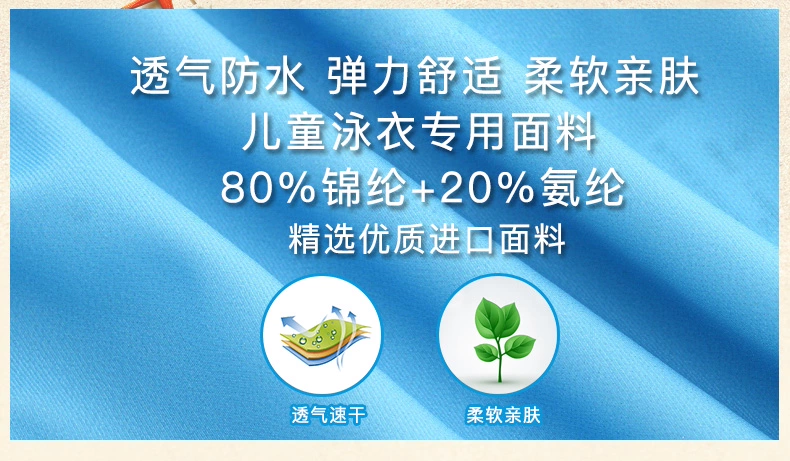 透气防水 弹力舒适 柔软亲肤
儿童泳衣专用面料
80%锦纶+20%氨纶
精选优质进口面料

透气速干

柔软亲肤